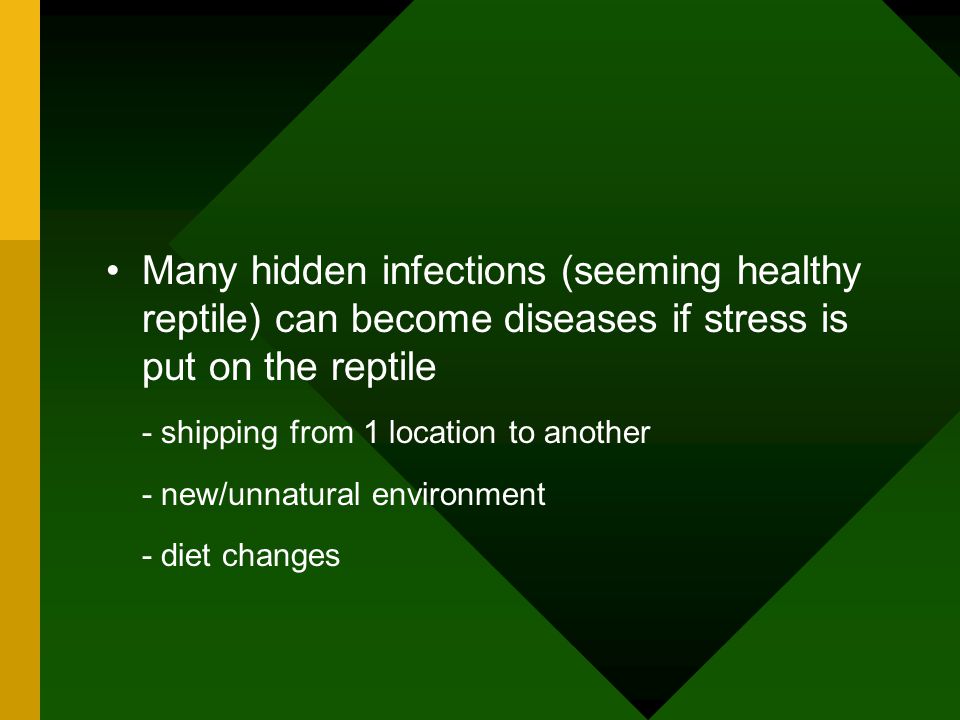 • Many hidden infections (seeming healthy reptile) can become diseases if stress is put on the reptile

- shipping from 1 location to another

- new/unnatural environment

- diet changes